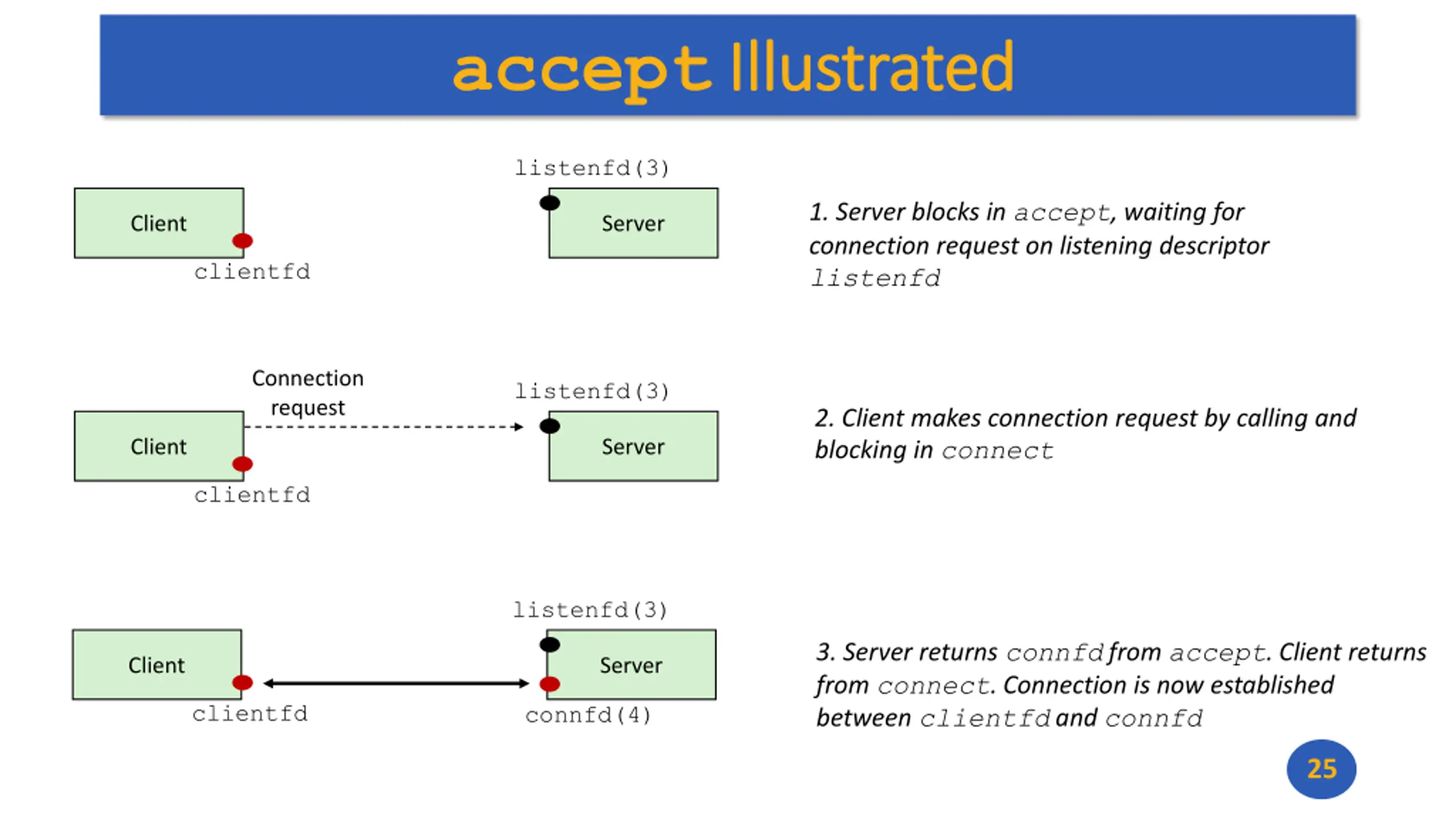 accept Illustrated

listenfd(3)

Client

Server

clientfd

1. Server blocks in accept, waiting for connection request on listening descriptor listenfd

Connection request

listenfd(3)

Client

Server

clientfd

2. Client makes connection request by calling and blocking in connect

listenfd(3)

Client

Server

clientfd

connfd(4)

3. Server returns connfd from accept. Client returns from connect. Connection is now established between clientfd and connfd

25